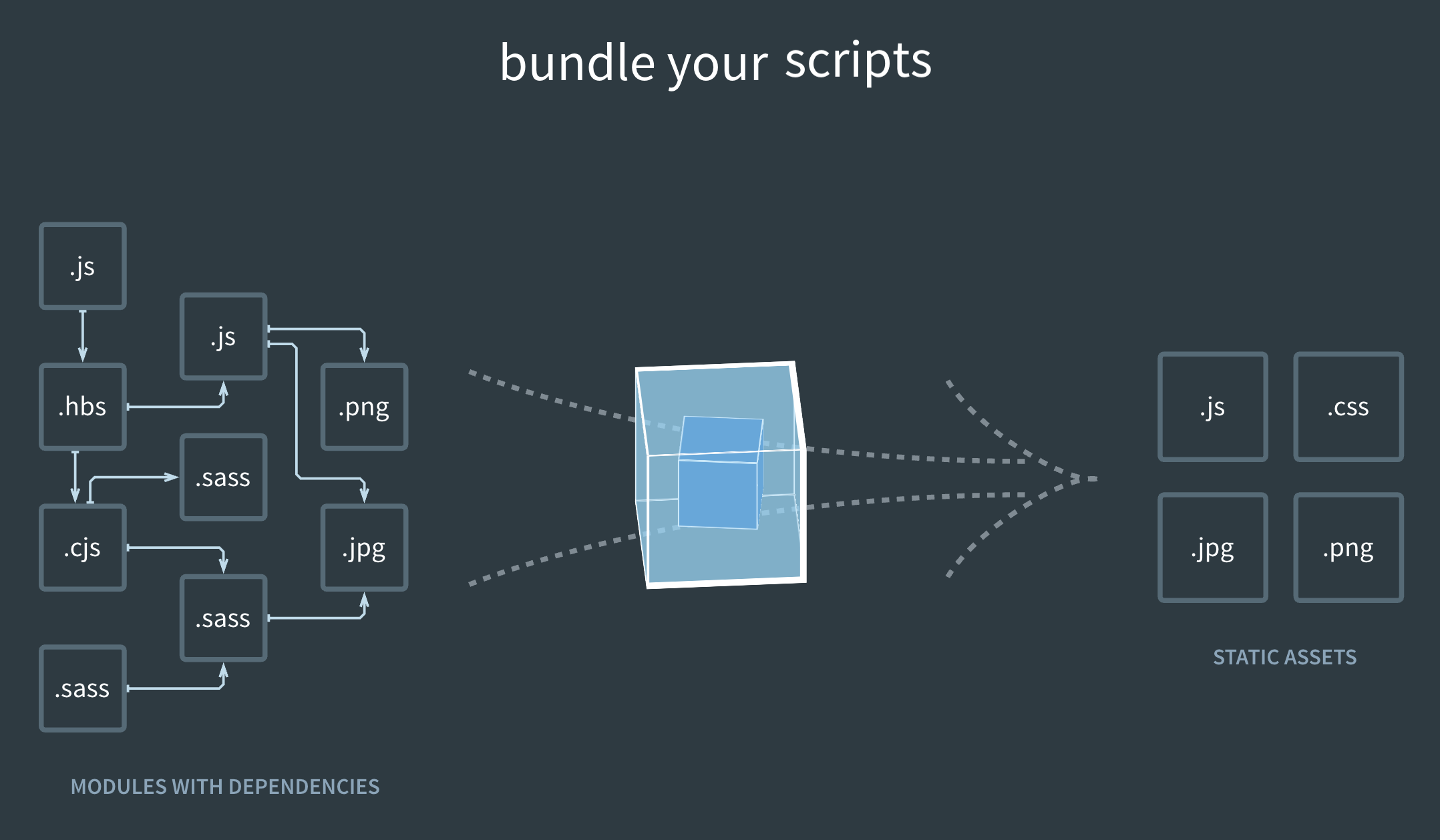 bundle your scripts

.js

.js

.hbs

.png

.sass

.cjs

.jpg

.sass

.sass

MODULES WITH DEPENDENCIES

.js

.css

.jpg

.png

STATIC ASSETS